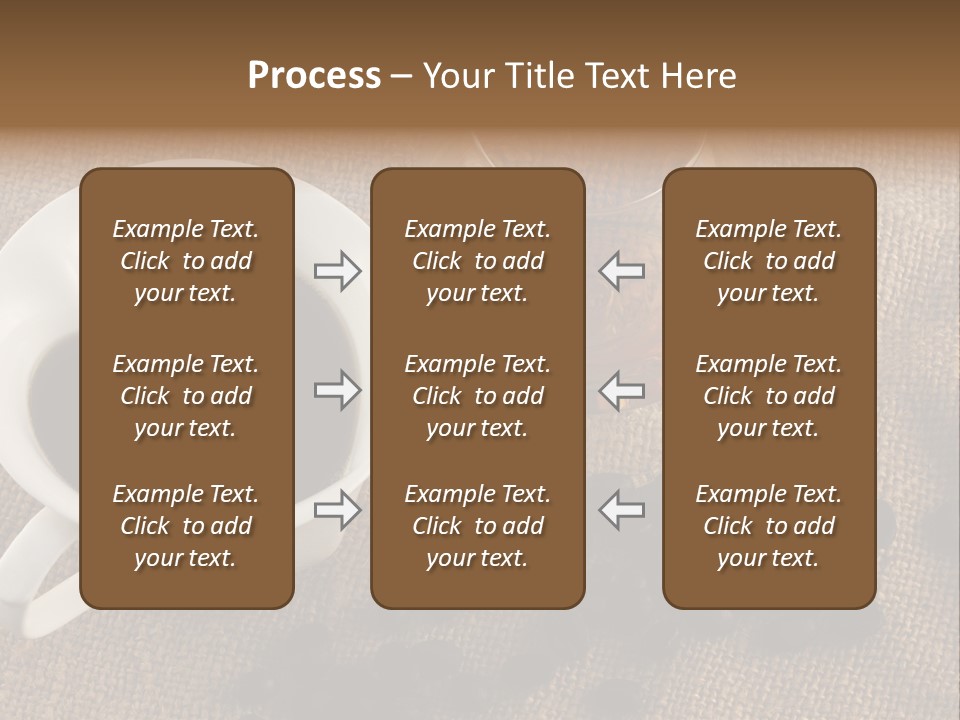 Process – Your Title Text Here

Example Text. Click to add your text.

Example Text. Click to add your text.

Example Text. Click to add your text.

Example Text. Click to add your text.

Example Text. Click to add your text.

Example Text. Click to add your text.

Example Text. Click to add your text.

Example Text. Click to add your text.

Example Text. Click to add your text.